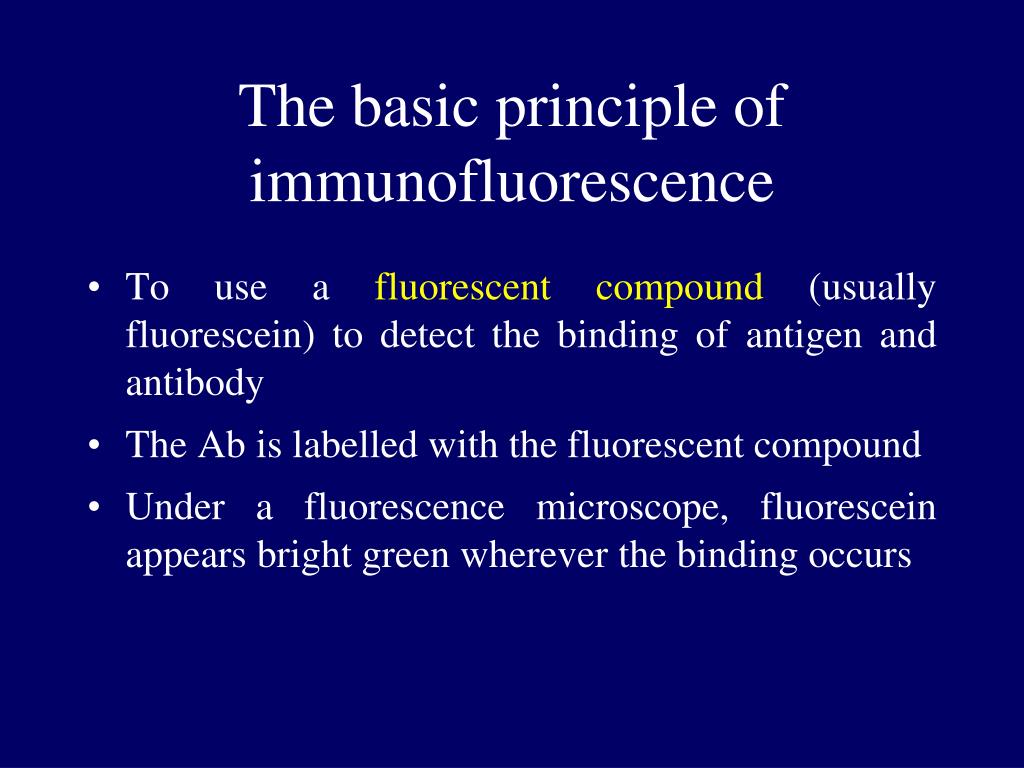 The basic principle of immunofluorescence

• To use a fluorescent compound (usually fluorescein) to detect the binding of antigen and antibody

• The Ab is labelled with the fluorescent compound

• Under a fluorescence microscope, fluorescein appears bright green wherever the binding occurs